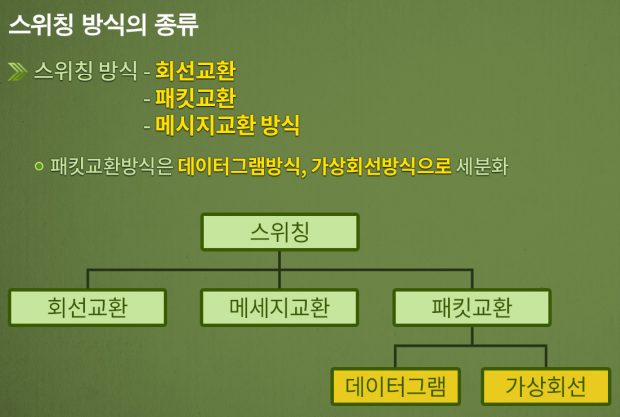 스위칭 방식의 종류

스위칭 방식 - 회선교환
- 패킷교환
- 메시지교환 방식

패킷교환방식은 데이터그램방식, 가상회선방식으로 세분화

스위칭

회선교환

메세지교환

패킷교환

데이터그램

가상회선